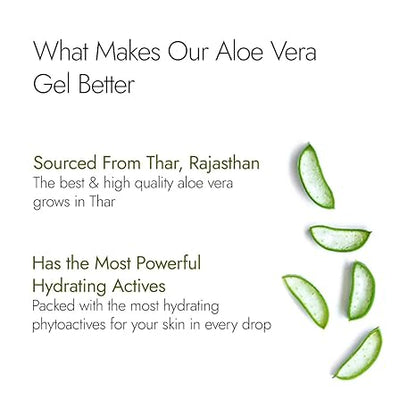 What Makes Our Aloe Vera Gel Better

Sourced From Thar, Rajasthan
The best & high quality aloe vera grows in Thar

Has the Most Powerful Hydrating Actives
Packed with the most hydrating phytoactives for your skin in every drop